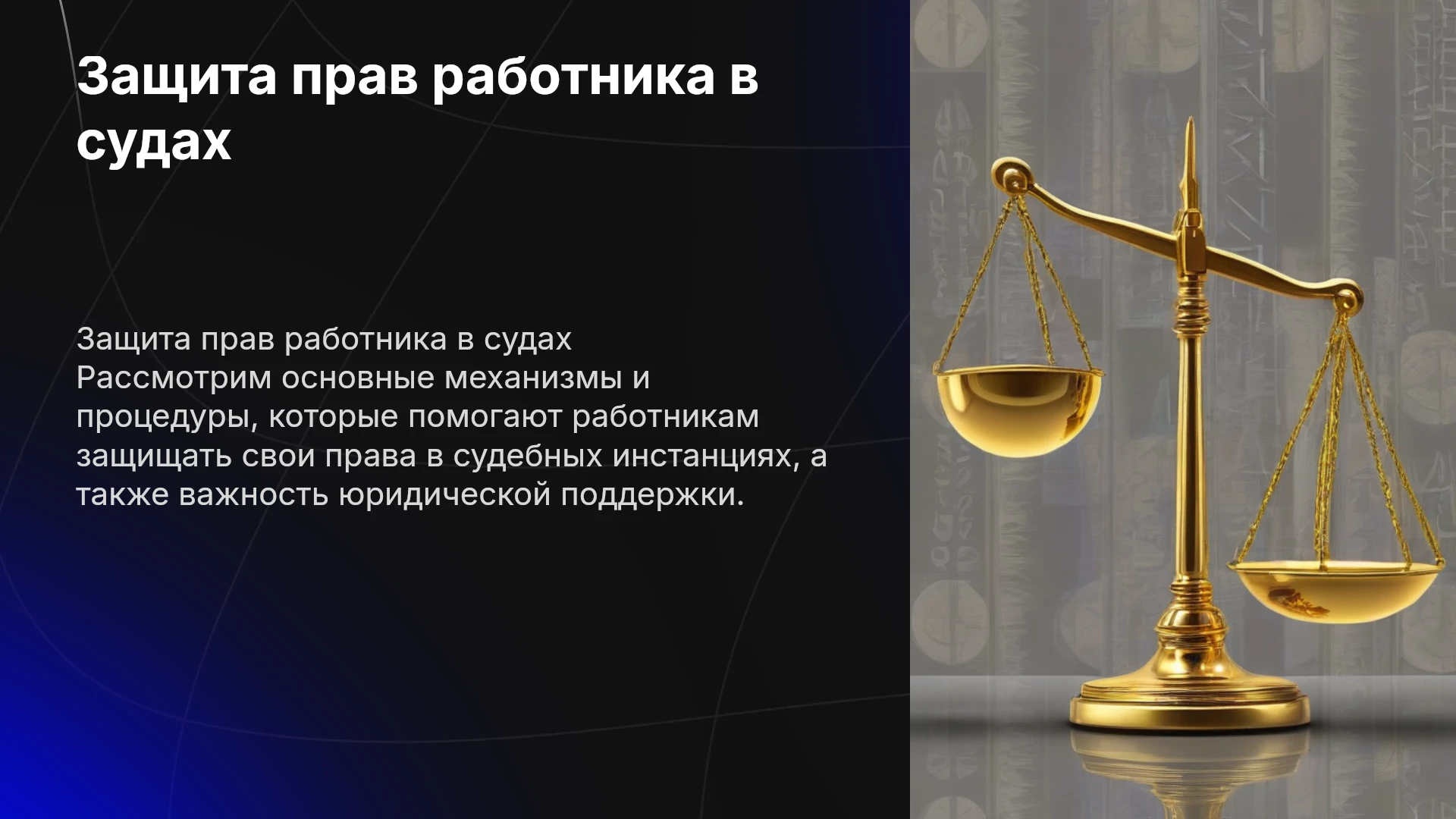 Защита прав работника в судах

Защита прав работника в судах Рассмотрим основные механизмы и процедуры, которые помогают работникам защищать свои права в судебных инстанциях, а также важность юридической поддержки.